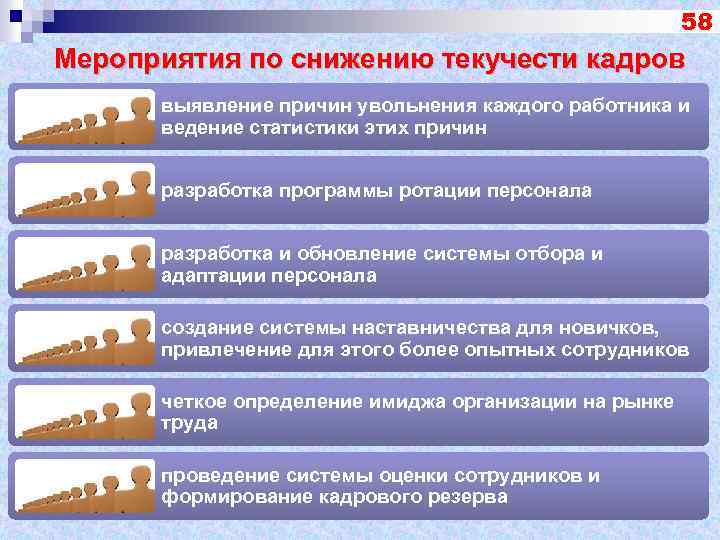 58

Мероприятия по снижению текучести кадров

выявление причин увольнения каждого работника и ведение статистики этих причин

разработка программы ротации персонала

разработка и обновление системы отбора и адаптации персонала

создание системы наставничества для новичков, привлечение для этого более опытных сотрудников

четкое определение имиджа организации на рынке труда

проведение системы оценки сотрудников и формирование кадрового резерва